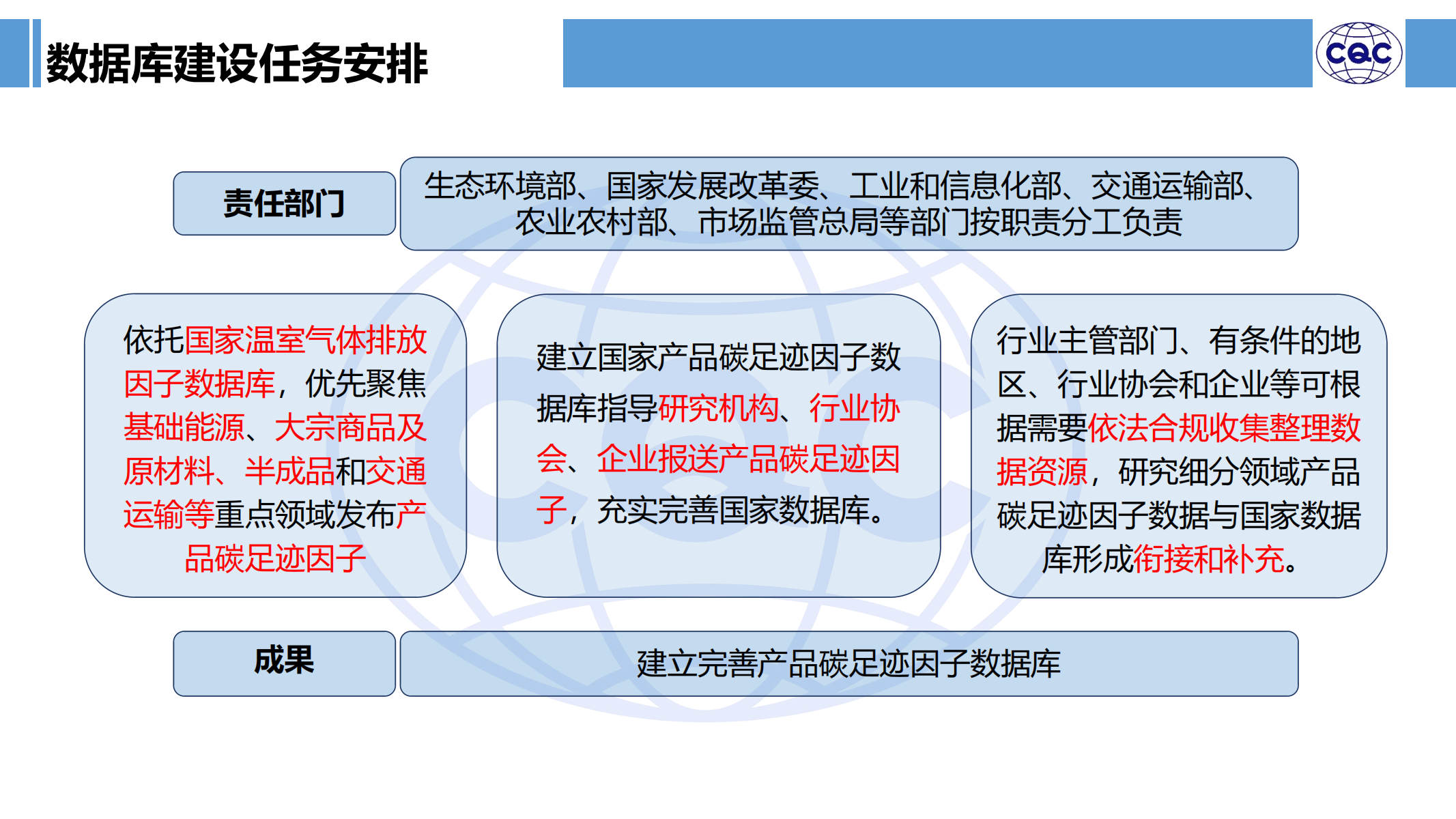 数据库建设任务安排

CQC

责任部门

生态环境部、国家发展改革委、工业和信息化部、交通运输部、农业农村部、市场监管总局等部门按职责分工负责

依托国家温室气体排放因子数据库，优先聚焦基础能源、大宗商品及原材料、半成品和交通运输等重点领域发布产品碳足迹因子

建立国家产品碳足迹因子数据库指导研究机构、行业协会、企业报送产品碳足迹因子，充实完善国家数据库。

行业主管部门、有条件的地区、行业协会和企业等可根据需要依法合规收集整理数据资源，研究细分领域产品碳足迹因子数据与国家数据库形成衔接和补充。

成果

建立完善产品碳足迹因子数据库